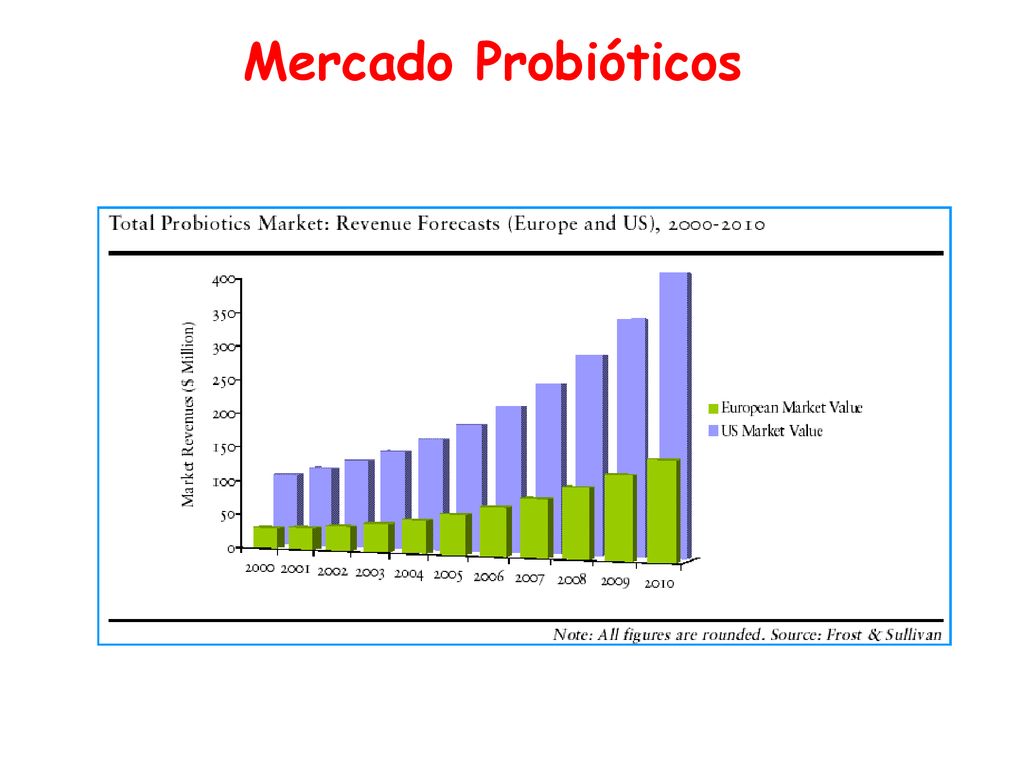 Mercado Probióticos

Total Probiotics Market: Revenue Forecasts (Europe and US), 2000-2010

Market Revenues ($ Million)

400
350
300
250
200
150
100
50
0

2000 2001 2002 2003 2004 2005 2006 2007 2008 2009 2010

European Market Value
US Market Value

Note: All figures are rounded. Source: Frost & Sullivan